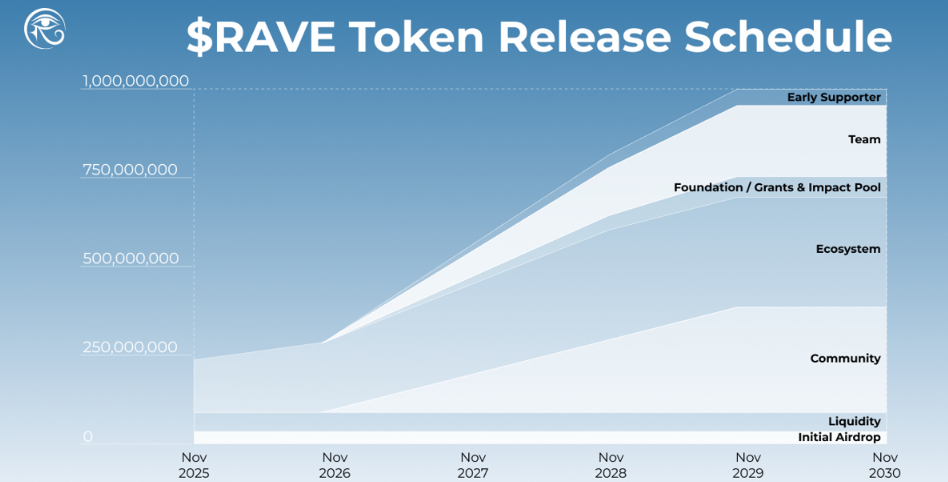 $RAVE Token Release Schedule

1,000,000,000
750,000,000
500,000,000
250,000,000
0

Early Supporter
Team
Foundation / Grants & Impact Pool
Ecosystem
Community
Liquidity
Initial Airdrop

Nov 2025
Nov 2026
Nov 2027
Nov 2028
Nov 2029
Nov 2030